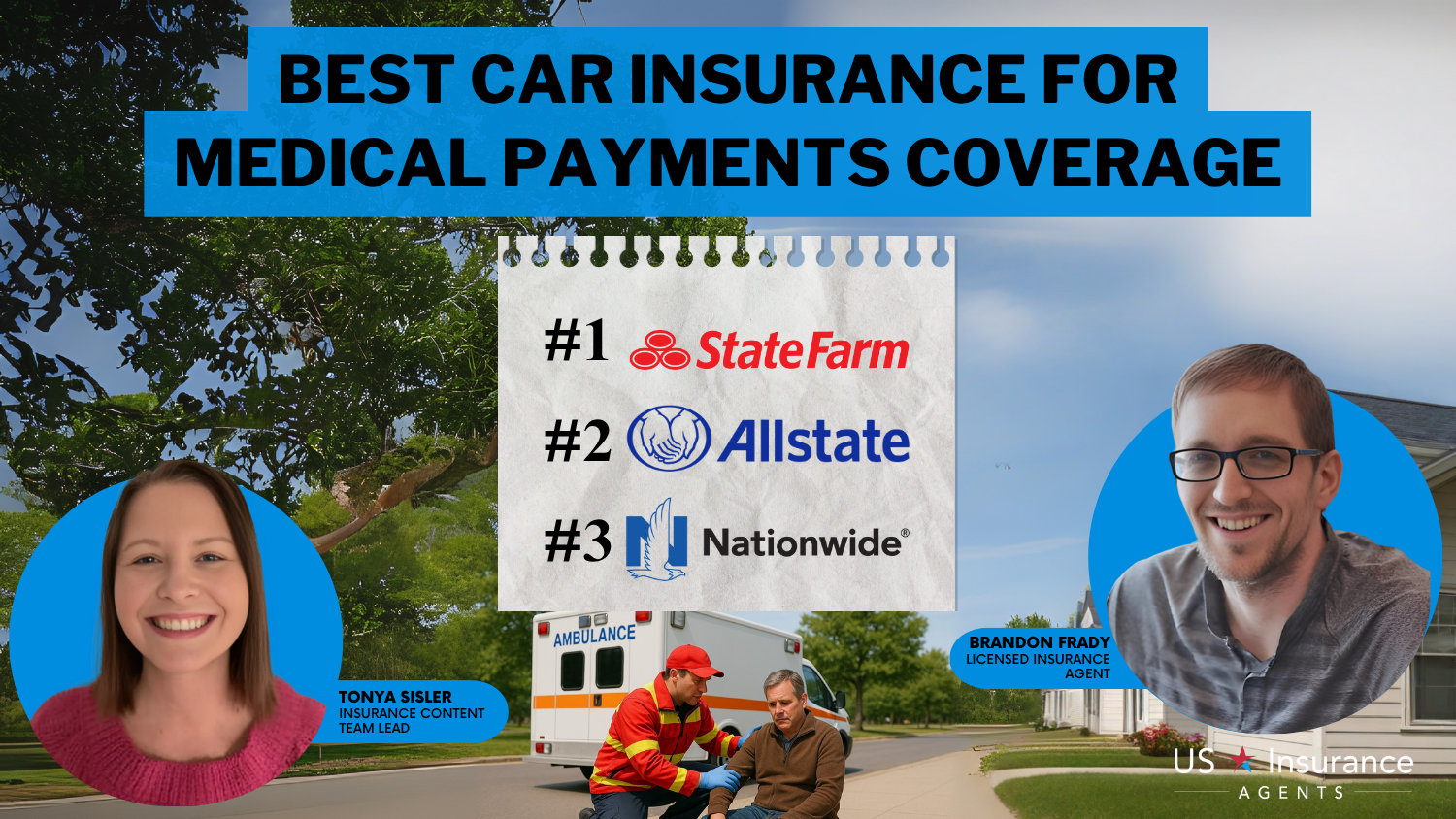 BEST CAR INSURANCE FOR MEDICAL PAYMENTS COVERAGE

#1 StateFarm

#2 Allstate

#3 Nationwide®

AMBULANCE

TONYA SISLER
INSURANCE CONTENT TEAM LEAD

BRANDON FRADY
LICENSED INSURANCE AGENT

US Insurance
AGENTS